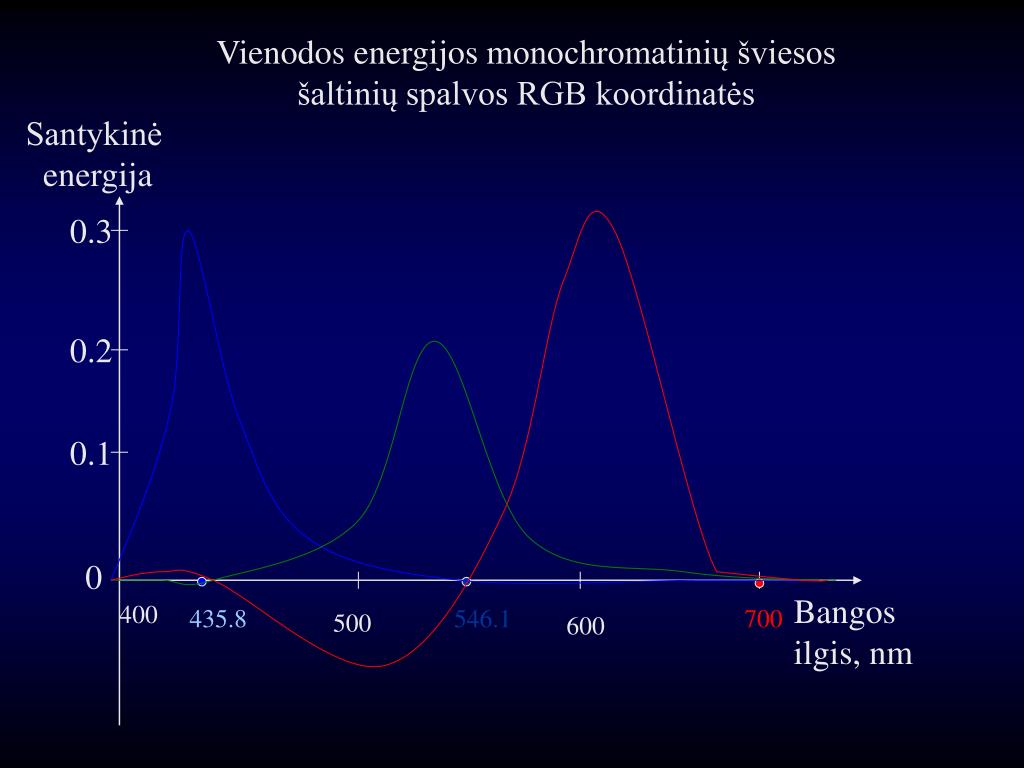 Vienodos energijos monochromatinių šviesos šaltinių spalvos RGB koordinatės

Santykinė energija

0.3

0.2

0.1

0

400

435.8

500

546.1

600

700

Bangos ilgis, nm